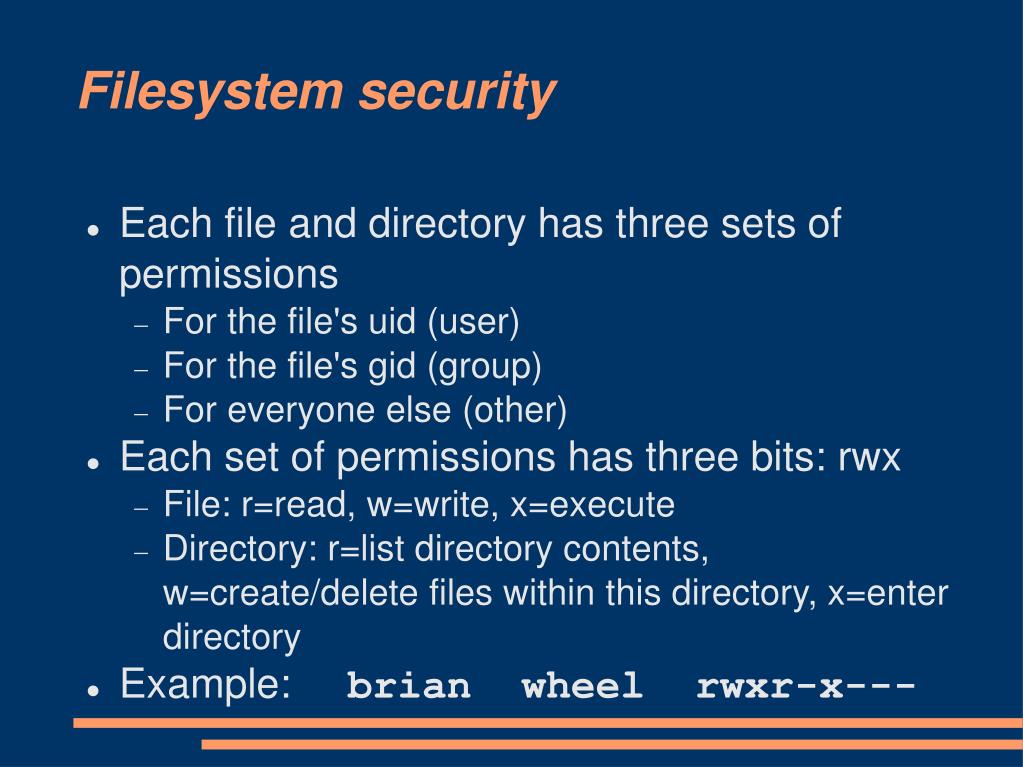 Filesystem security

- Each file and directory has three sets of permissions
  - For the file's uid (user)
  - For the file's gid (group)
  - For everyone else (other)
- Each set of permissions has three bits: rwx
  - File: r=read, w=write, x=execute
  - Directory: r=list directory contents, w=create/delete files within this directory, x=enter directory
- Example: brian wheel rwxr-x---